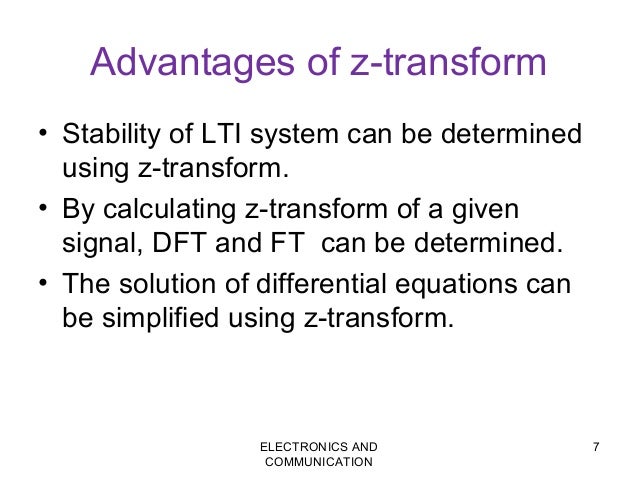 Advantages of z-transform

• Stability of LTI system can be determined using z-transform.

• By calculating z-transform of a given signal, DFT and FT can be determined.

• The solution of differential equations can be simplified using z-transform.

ELECTRONICS AND COMMUNICATION

7